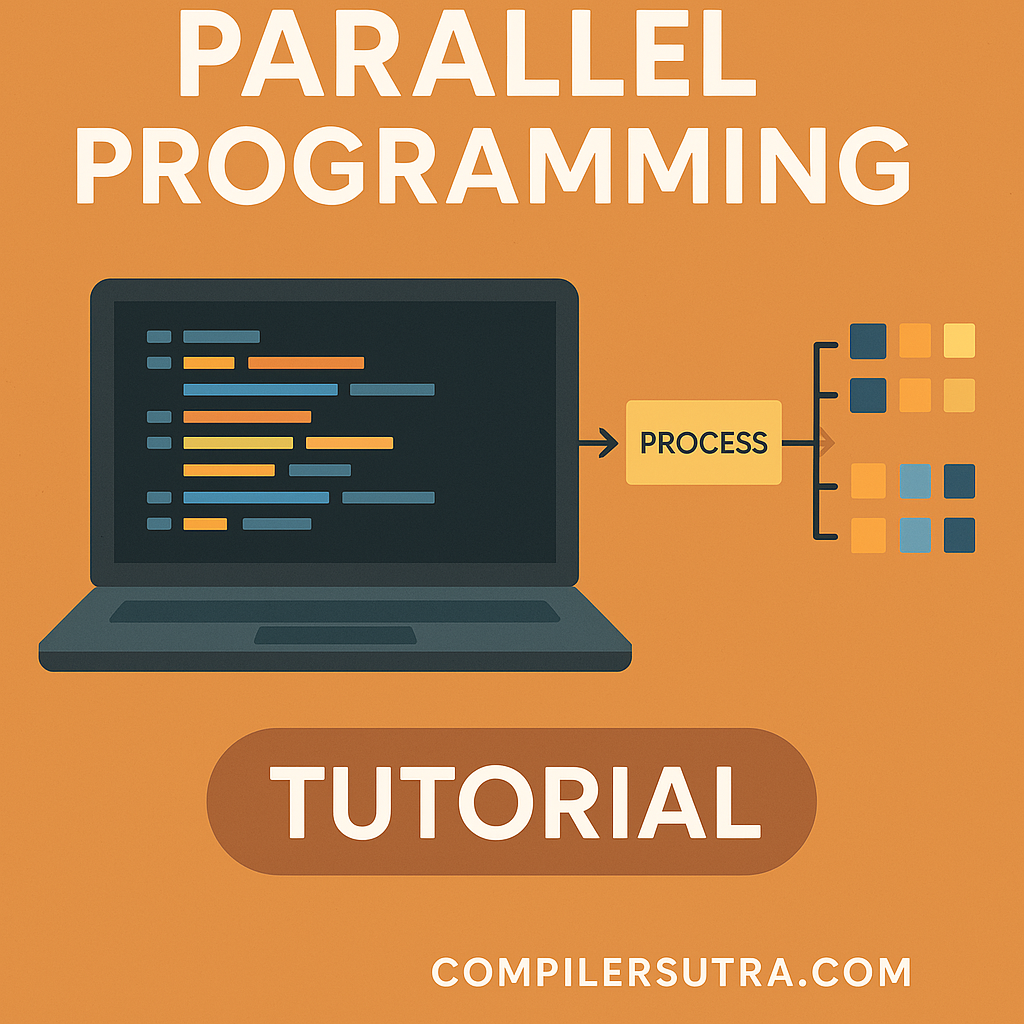 PARALLEL PROGRAMMING

PROCESS

TUTORIAL

COMPILERSUTRA.COM